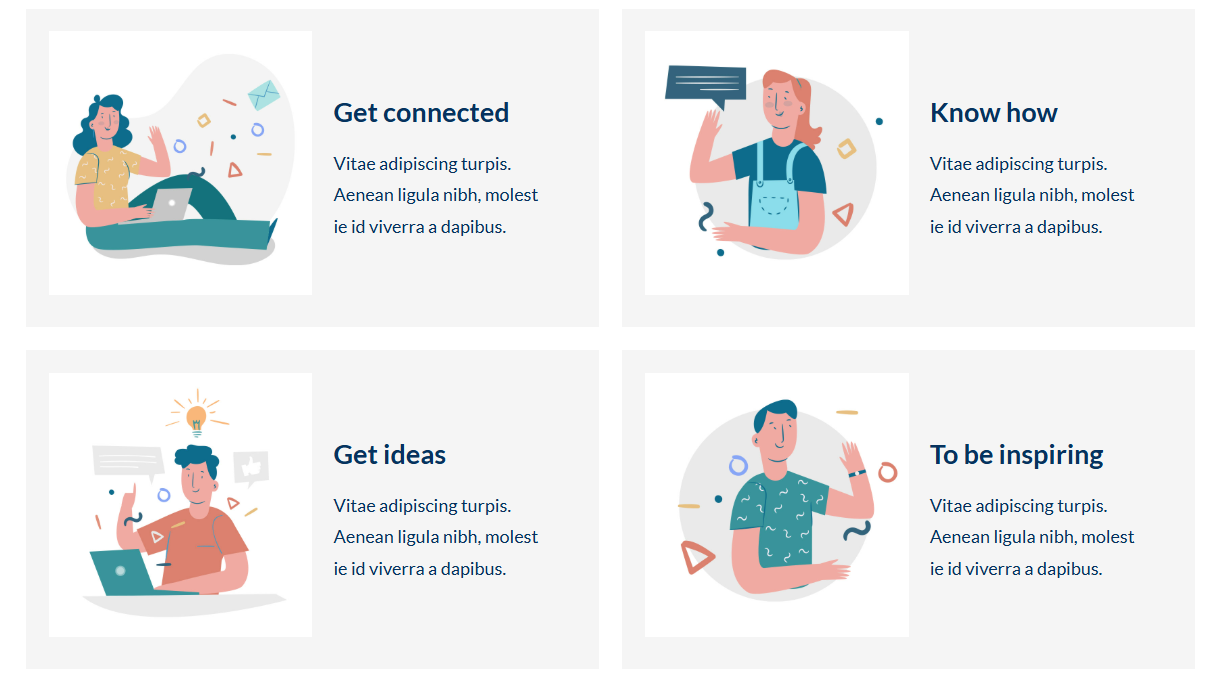 Get connected

Vitae adipiscing turpis. Aenean ligula nibh, molest ie id viverra a dapibus.

Know how

Vitae adipiscing turpis. Aenean ligula nibh, molest ie id viverra a dapibus.

Get ideas

Vitae adipiscing turpis. Aenean ligula nibh, molest ie id viverra a dapibus.

To be inspiring

Vitae adipiscing turpis. Aenean ligula nibh, molest ie id viverra a dapibus.